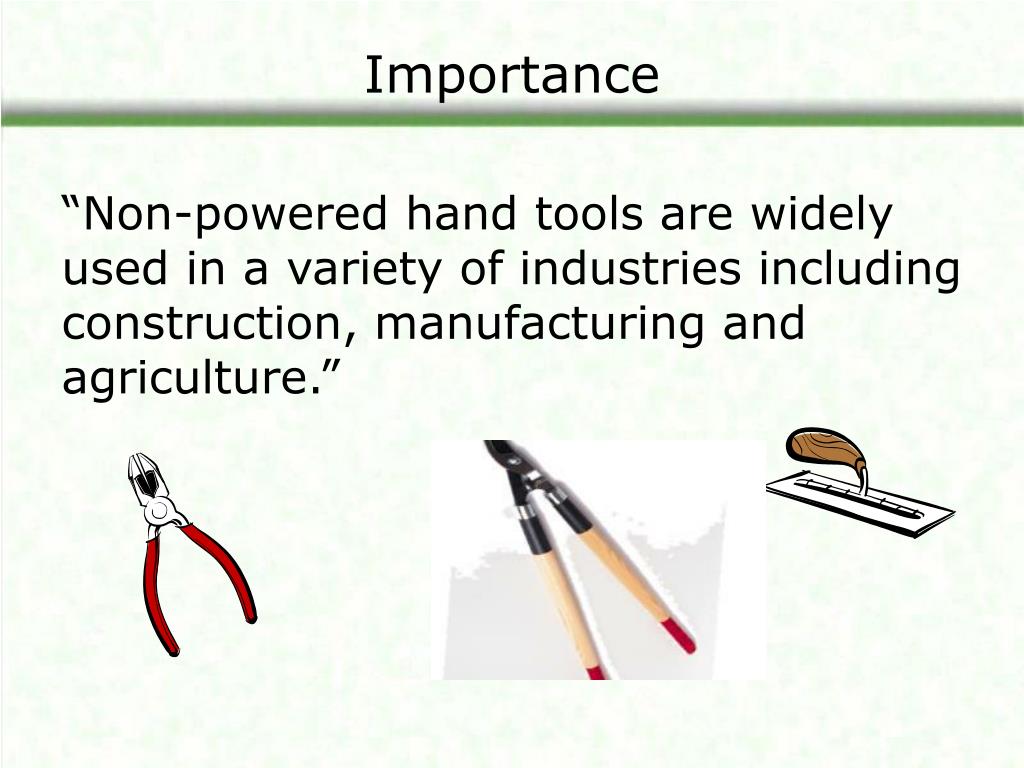 Importance

“Non-powered hand tools are widely used in a variety of industries including construction, manufacturing and agriculture.”